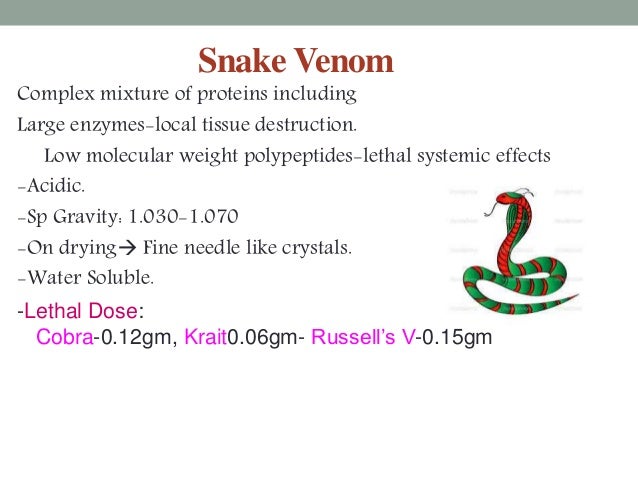 Snake Venom

Complex mixture of proteins including

Large enzymes-local tissue destruction.

Low molecular weight polypeptides-lethal systemic effects

-Acidic.

-Sp Gravity: 1.030-1.070

-On drying→ Fine needle like crystals.

-Water Soluble.

-Lethal Dose:

Cobra-0.12gm, Krait0.06gm- Russell's V-0.15gm